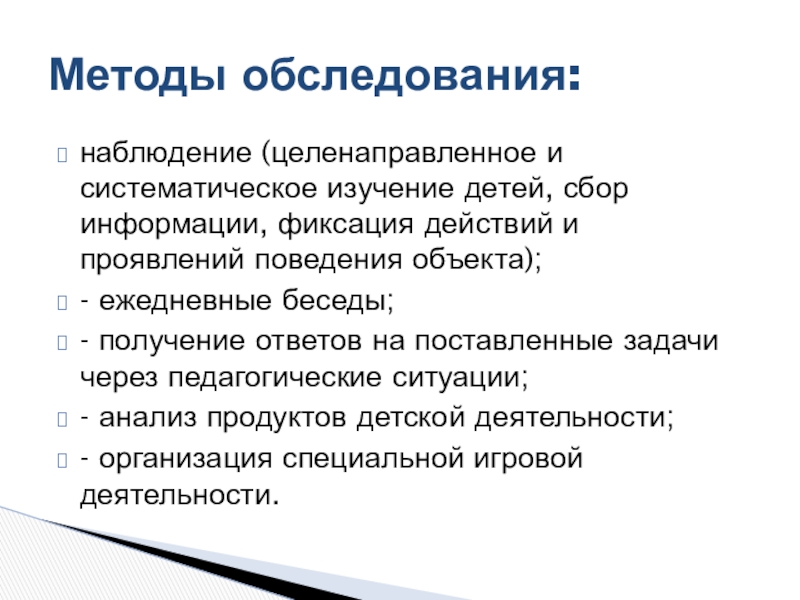 Методы обследования:

 наблюдение (целенаправленное и систематическое изучение детей, сбор информации, фиксация действий и проявлений поведения объекта);

 - ежедневные беседы;

 - получение ответов на поставленные задачи через педагогические ситуации;

 - анализ продуктов детской деятельности;

 - организация специальной игровой деятельности.